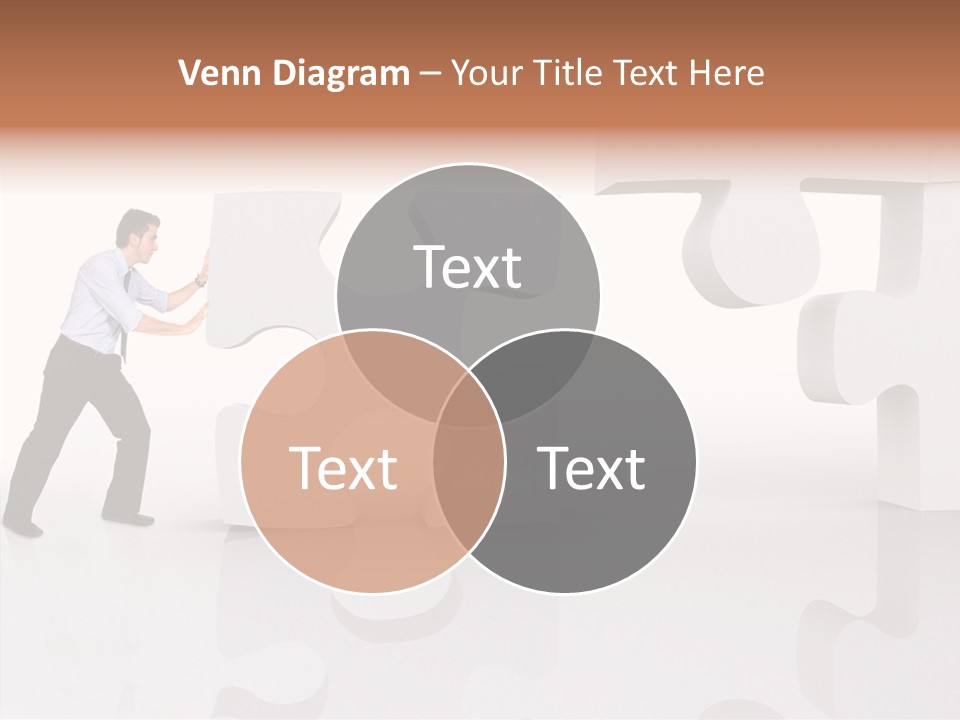 Venn Diagram – Your Title Text Here

Text

Text

Text